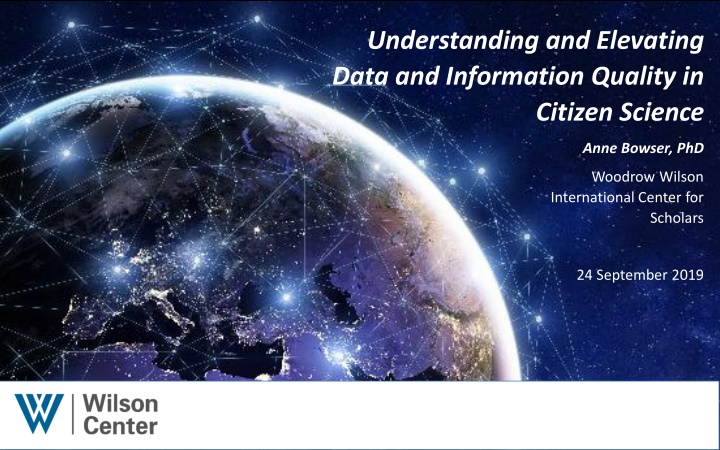 Understanding and Elevating Data and Information Quality in Citizen Science

Anne Bowser, PhD

Woodrow Wilson International Center for Scholars

24 September 2019

W Wilson Center